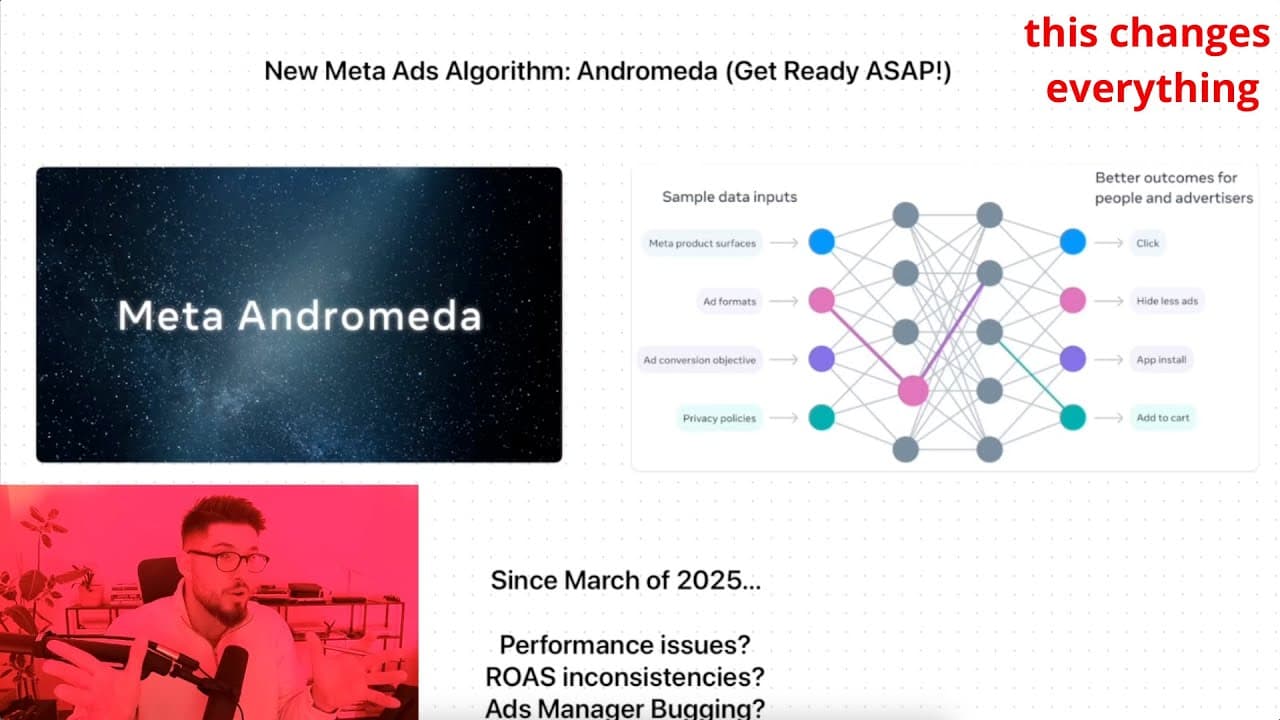 this changes everything

New Meta Ads Algorithm: Andromeda (Get Ready ASAP!)

Meta Andromeda

Sample data inputs

Meta product surfaces

Ad formats

Ad conversion objective

Privacy policies

Better outcomes for people and advertisers

Click

Hide less ads

App install

Add to cart

Since March of 2025...

Performance issues?
ROAS inconsistencies?
Ads Manager Bugging?